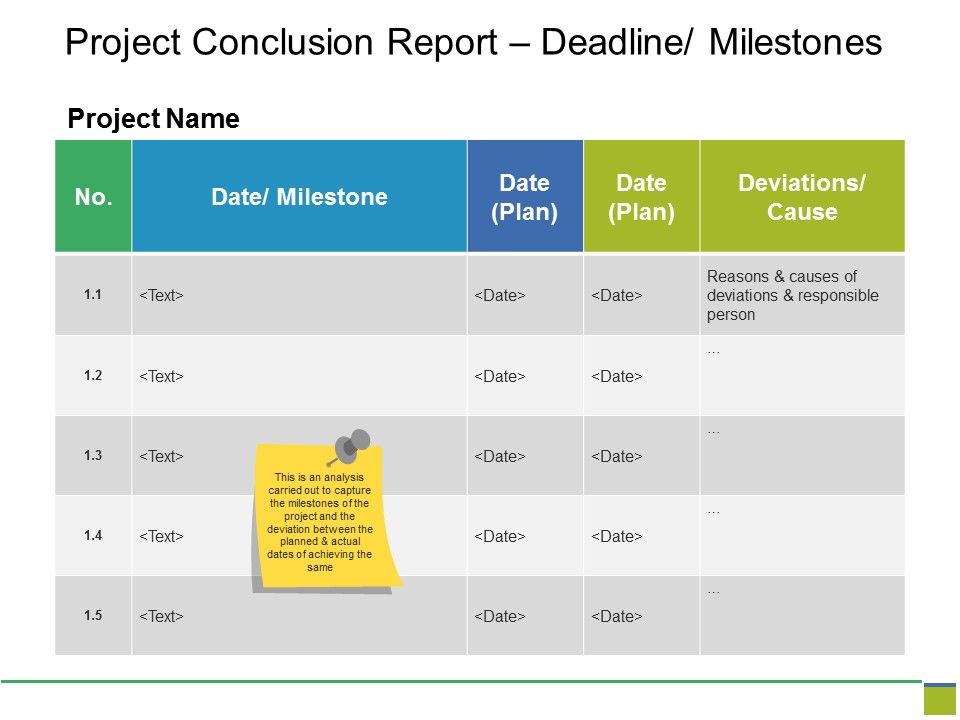 Project Conclusion Report – Deadline/ Milestones

Project Name

| No. | Date/ Milestone | Date (Plan) | Date (Plan) | Deviations/ Cause |
|---|---|---|---|---|
| 1.1 | <Text> | <Date> | <Date> | Reasons & causes of deviations & responsible person |
| 1.2 | <Text> | <Date> | <Date> | ... |
| 1.3 | <Text> | <Date> | <Date> | ... |
| 1.4 | <Text> | <Date> | <Date> | ... |
| 1.5 | <Text> | <Date> | <Date> | ... |

This is an analysis carried out to capture the milestones of the project and the deviation between the planned & actual dates of achieving the same